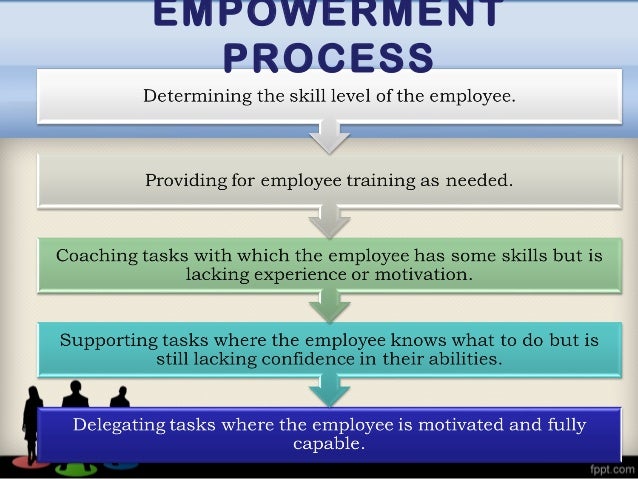 EMPOWERMENT PROCESS

Determining the skill level of the employee.

Providing for employee training as needed.

Coaching tasks with which the employee has some skills but is lacking experience or motivation.

Supporting tasks where the employee knows what to do but is still lacking confidence in their abilities.

Delegating tasks where the employee is motivated and fully capable.

fppt.com